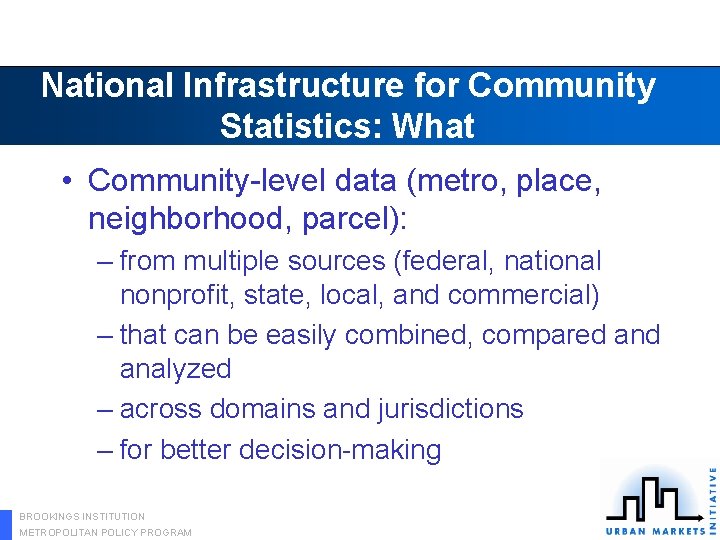 National Infrastructure for Community Statistics: What

• Community-level data (metro, place, neighborhood, parcel):
– from multiple sources (federal, national nonprofit, state, local, and commercial)
– that can be easily combined, compared and analyzed
– across domains and jurisdictions
– for better decision-making

BROOKINGS INSTITUTION
METROPOLITAN POLICY PROGRAM

URBAN MARKETS INITIATIVE